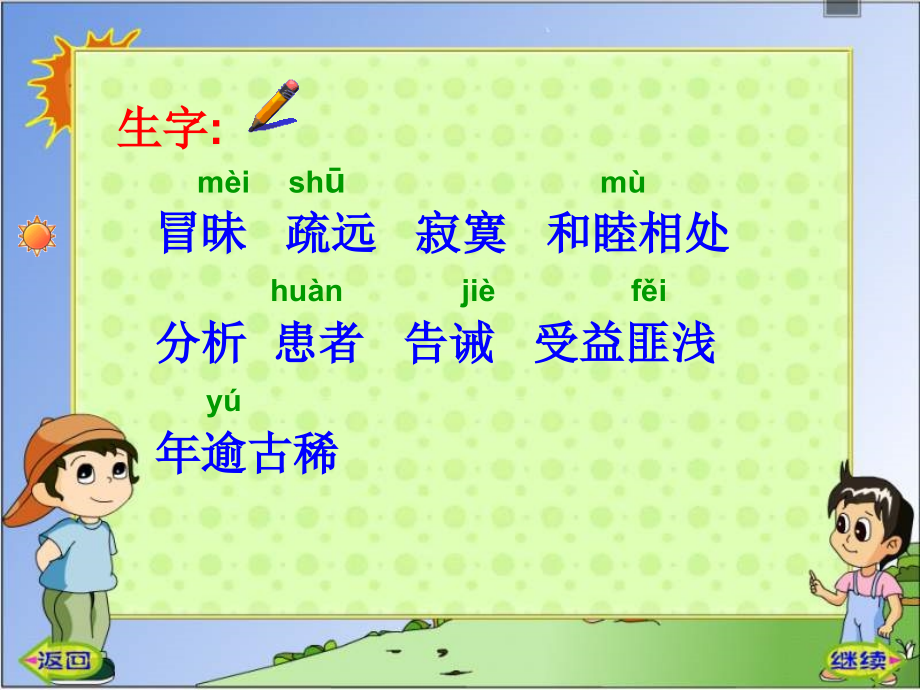 生字:

mèi shū mù
冒昧 疏远 寂寞 和睦相处

huàn jiè fěi
分析 患者 告诫 受益匪浅

yú
年逾古稀

返回

继续